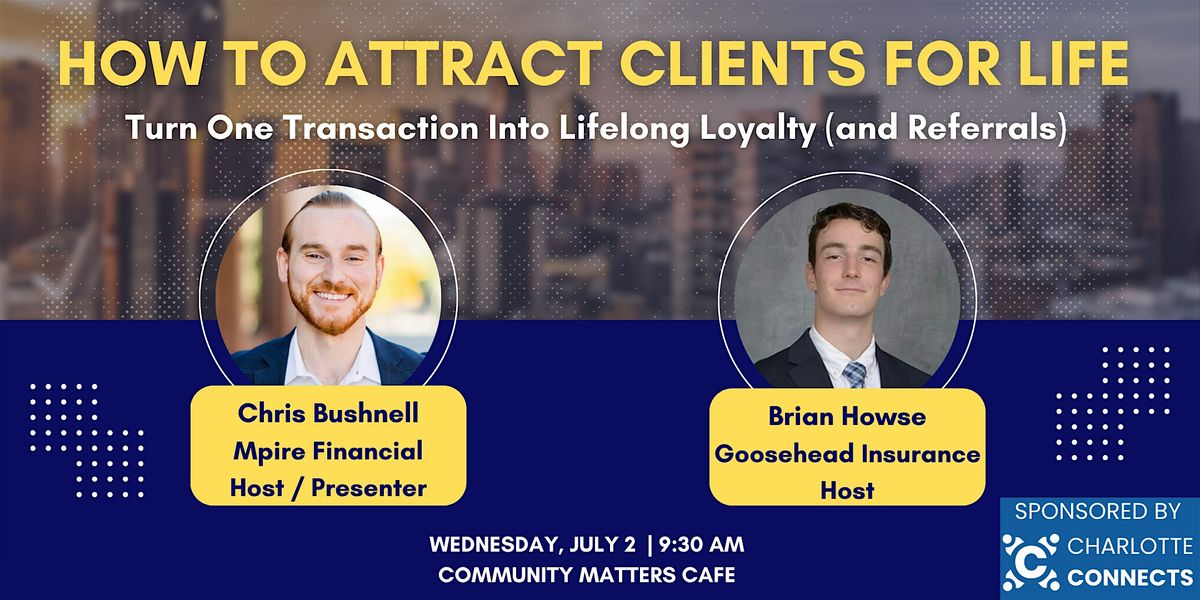 HOW TO ATTRACT CLIENTS FOR LIFE
Turn One Transaction Into Lifelong Loyalty (and Referrals)

Chris Bushnell
Mpire Financial
Host / Presenter

Brian Howse
Goosehead Insurance
Host

WEDNESDAY, JULY 2 | 9:30 AM
COMMUNITY MATTERS CAFE

SPONSORED BY
CHARLOTTE
CONNECTS